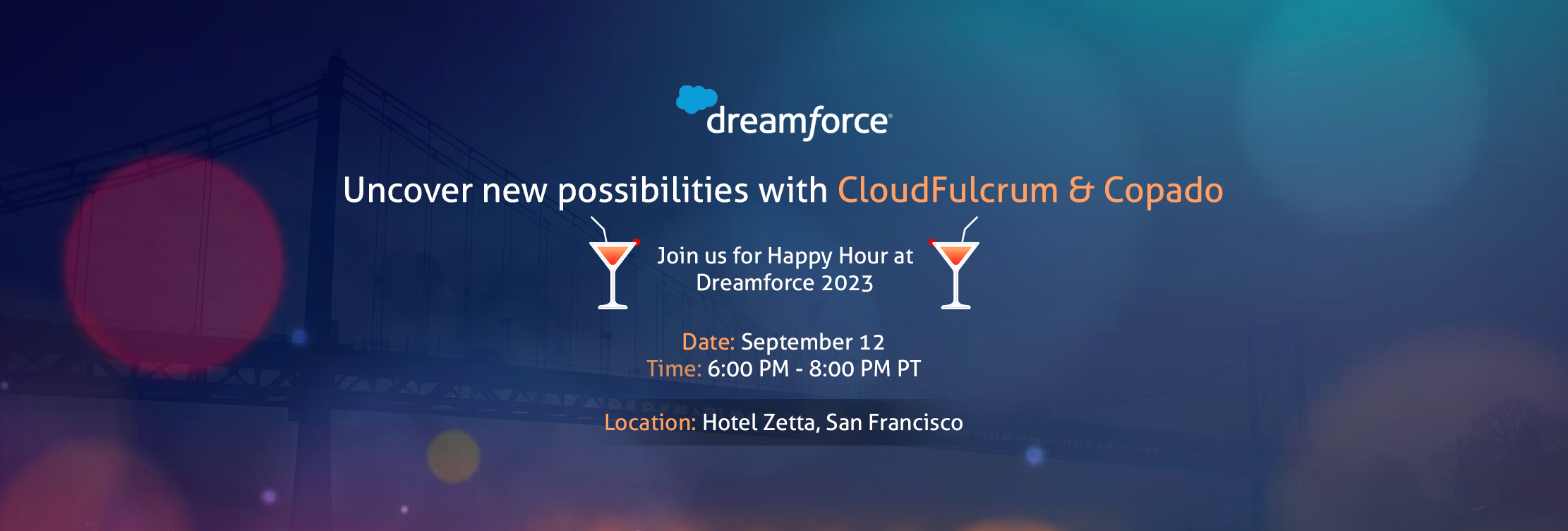 dreamforce®

Uncover new possibilities with CloudFulcrum & Copado

Join us for Happy Hour at Dreamforce 2023

Date: September 12
Time: 6:00 PM - 8:00 PM PT

Location: Hotel Zetta, San Francisco